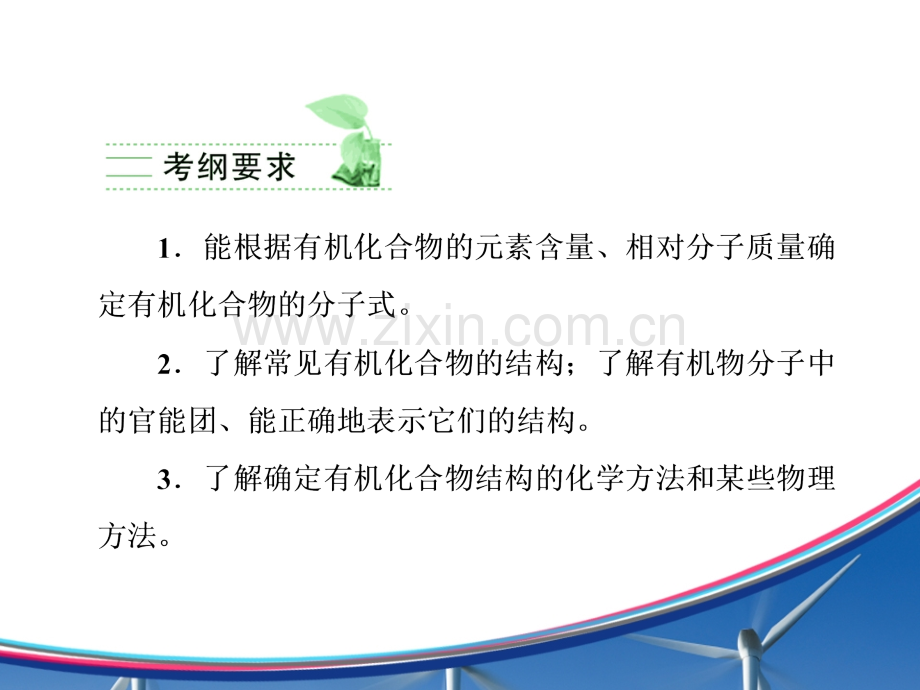 考纲要求

1．能根据有机化合物的元素含量、相对分子质量确定有机化合物的分子式。

www.zixin.com.cn

2．了解常见有机化合物的结构；了解有机物分子中的官能团、能正确地表示它们的结构。

3．了解确定有机化合物结构的化学方法和某些物理方法。